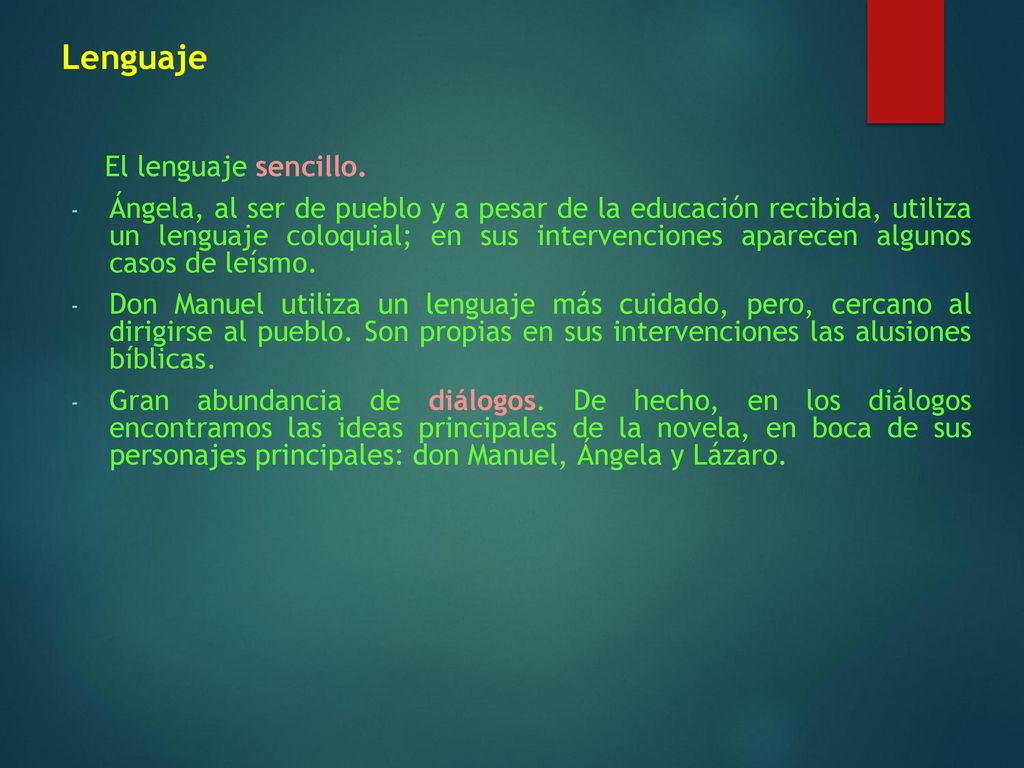 Lenguaje

El lenguaje sencillo.

- Ángela, al ser de pueblo y a pesar de la educación recibida, utiliza un lenguaje coloquial; en sus intervenciones aparecen algunos casos de leísmo.
- Don Manuel utiliza un lenguaje más cuidado, pero, cercano al dirigirse al pueblo. Son propias en sus intervenciones las alusiones bíblicas.
- Gran abundancia de diálogos. De hecho, en los diálogos encontramos las ideas principales de la novela, en boca de sus personajes principales: don Manuel, Ángela y Lázaro.